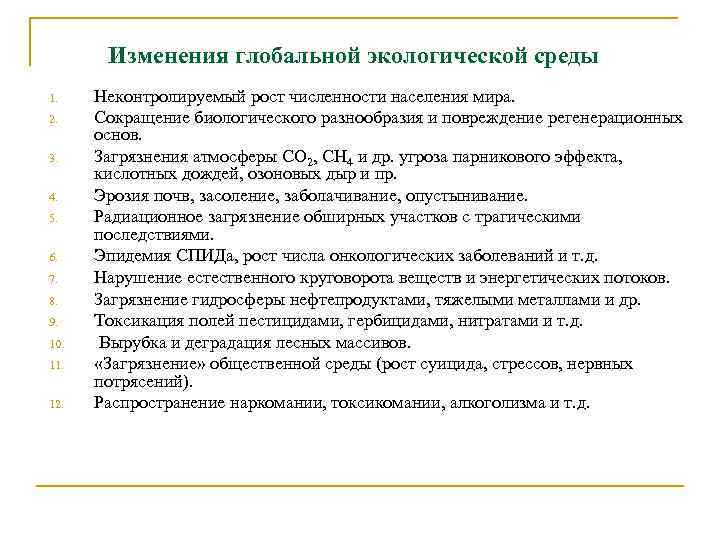 Изменения глобальной экологической среды

1. Неконтролируемый рост численности населения мира.
2. Сокращение биологического разнообразия и повреждение регенерационных основ.
3. Загрязнения атмосферы $CO_2$, $CH_4$ и др. угроза парникового эффекта, кислотных дождей, озоновых дыр и пр.
4. Эрозия почв, засоление, заболачивание, опустынивание.
5. Радиационное загрязнение обширных участков с трагическими последствиями.
6. Эпидемия СПИДа, рост числа онкологических заболеваний и т.д.
7. Нарушение естественного круговорота веществ и энергетических потоков.
8. Загрязнение гидросферы нефтепродуктами, тяжелыми металлами и др.
9. Токсикация полей пестицидами, гербицидами, нитратами и т.д.
10. Вырубка и деградация лесных массивов.
11. «Загрязнение» общественной среды (рост суицида, стрессов, нервных потрясений).
12. Распространение наркомании, токсикомании, алкоголизма и т.д.